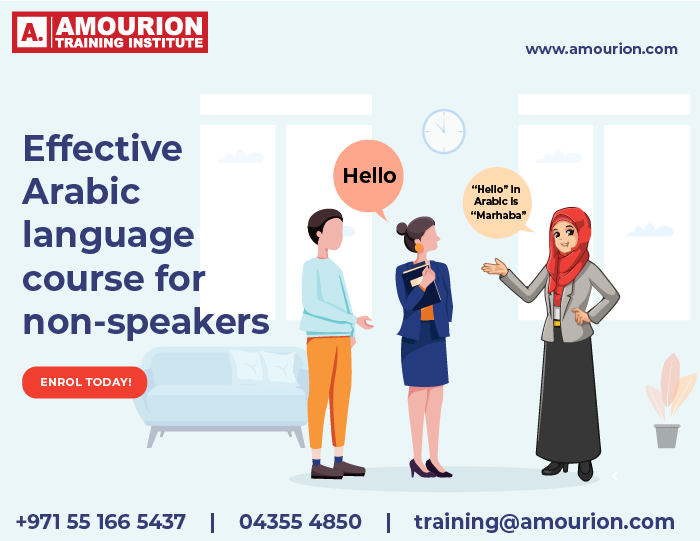 A. AMOURION
TRAINING INSTITUTE

www.amourion.com

Effective Arabic language course for non-speakers

ENROL TODAY!

Hello

"Hello" in Arabic is "Marhaba"

+971 55 166 5437 | 04355 4850 | training@amourion.com